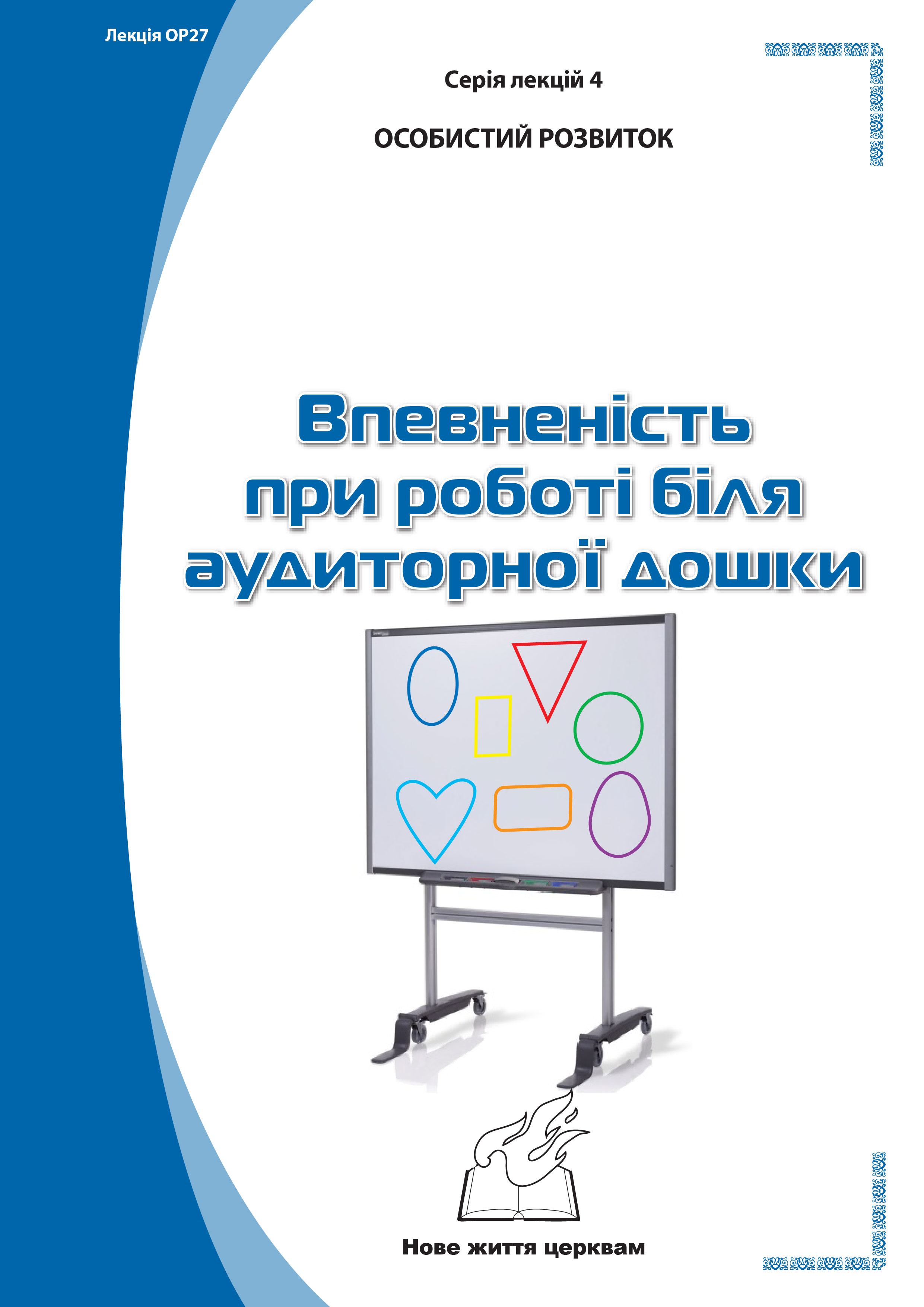 Лекція ОР27

Серія лекцій 4

ОСОБИСТИЙ РОЗВИТОК

Впевненість при роботі біля аудиторної дошки

Нове життя церквам